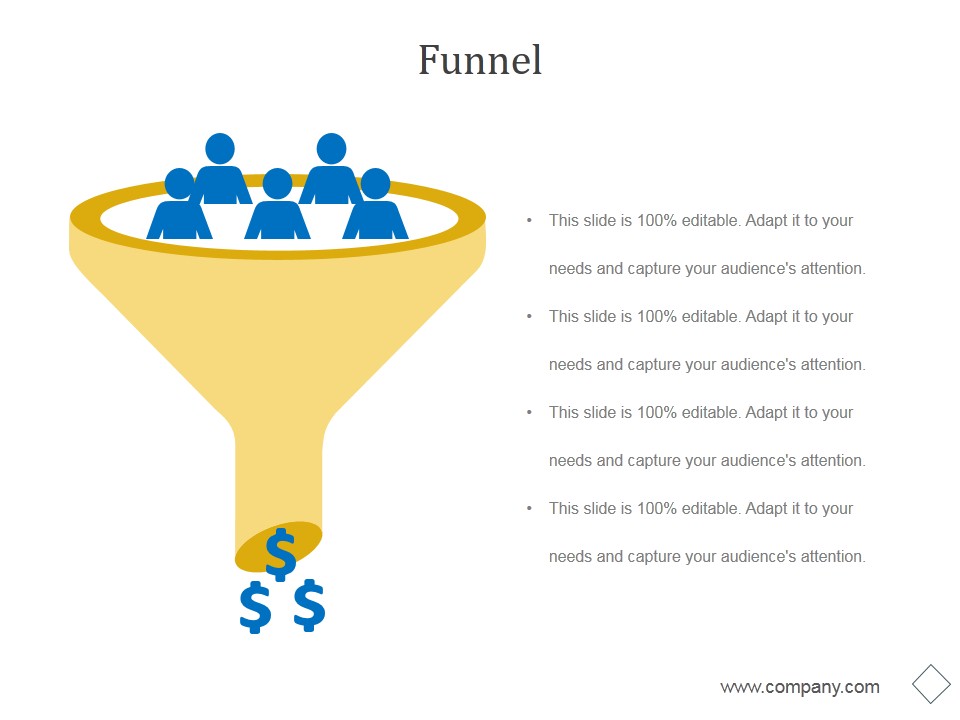 Funnel

$ $ $

• This slide is 100% editable. Adapt it to your needs and capture your audience's attention.

• This slide is 100% editable. Adapt it to your needs and capture your audience's attention.

• This slide is 100% editable. Adapt it to your needs and capture your audience's attention.

• This slide is 100% editable. Adapt it to your needs and capture your audience's attention.

www.company.com